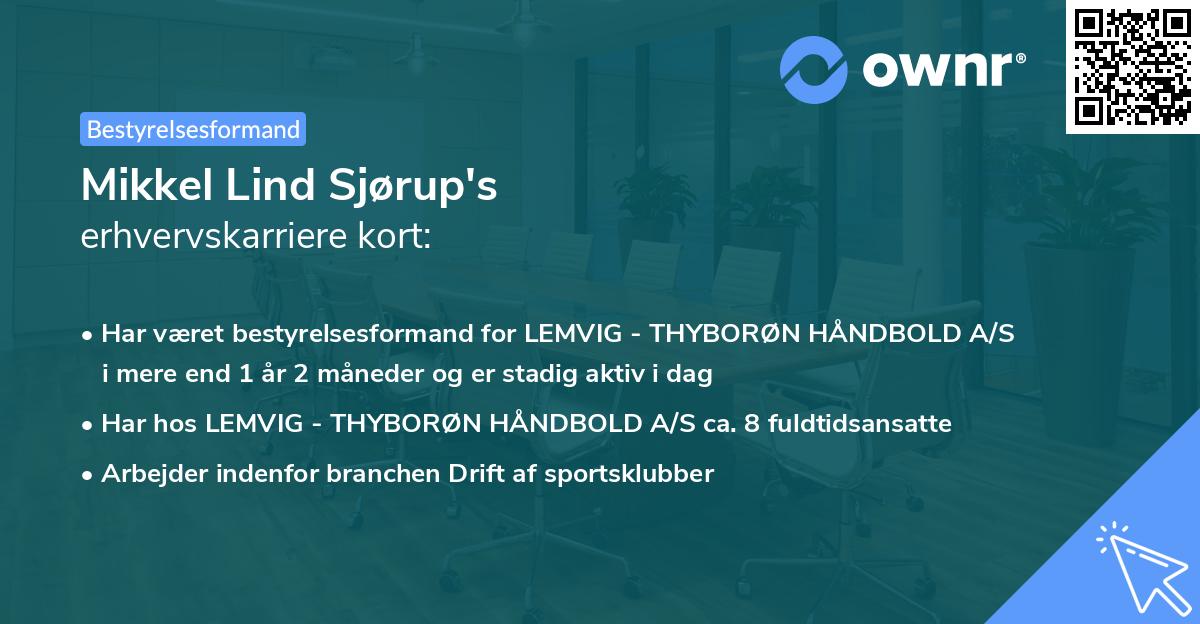 ownr®

Bestyrelsesformand

Mikkel Lind Sjørup's
erhvervskarriere kort:

• Har været bestyrelsesformand for LEMVIG - THYBORØN HÅNDBOLD A/S i mere end 1 år 2 måneder og er stadig aktiv i dag
• Har hos LEMVIG - THYBORØN HÅNDBOLD A/S ca. 8 fuldtidsansatte
• Arbejder indenfor branchen Drift af sportsklubber